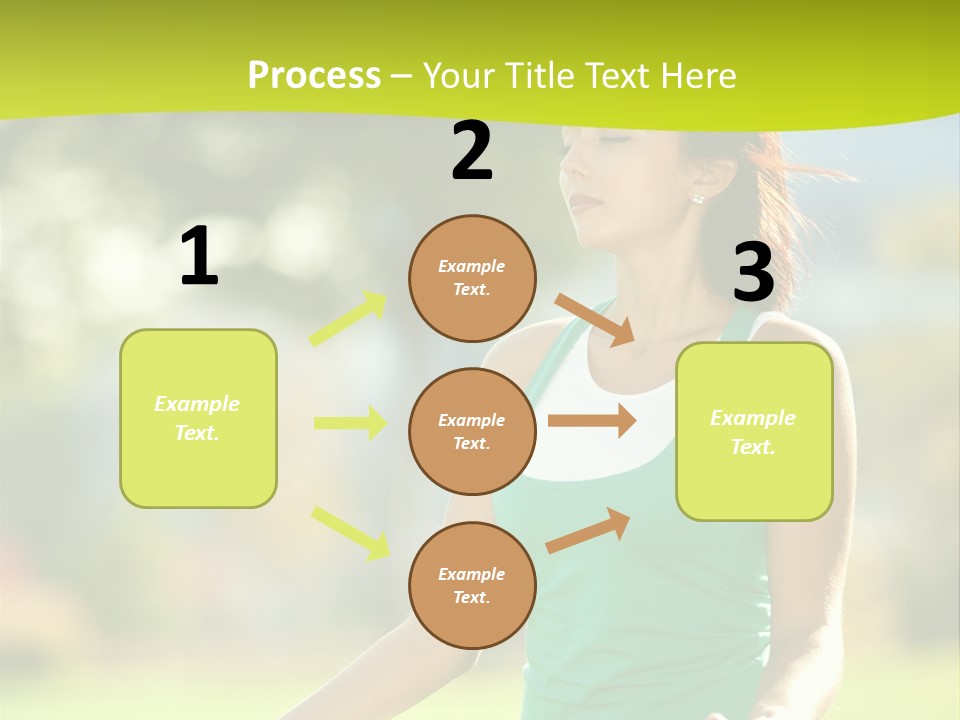 Process – Your Title Text Here

1

Example Text.

2

Example Text.

Example Text.

Example Text.

3

Example Text.